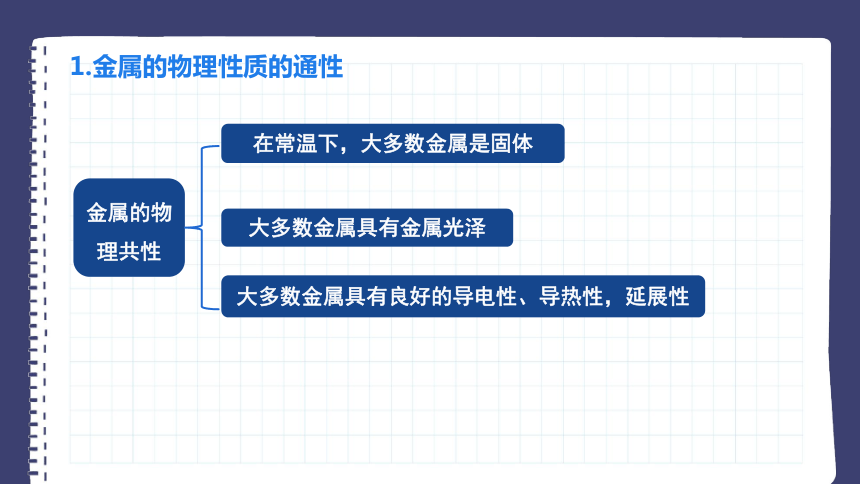 1.金属的物理性质的通性

金属的物理共性

在常温下，大多数金属是固体

大多数金属具有金属光泽

大多数金属具有良好的导电性、导热性，延展性